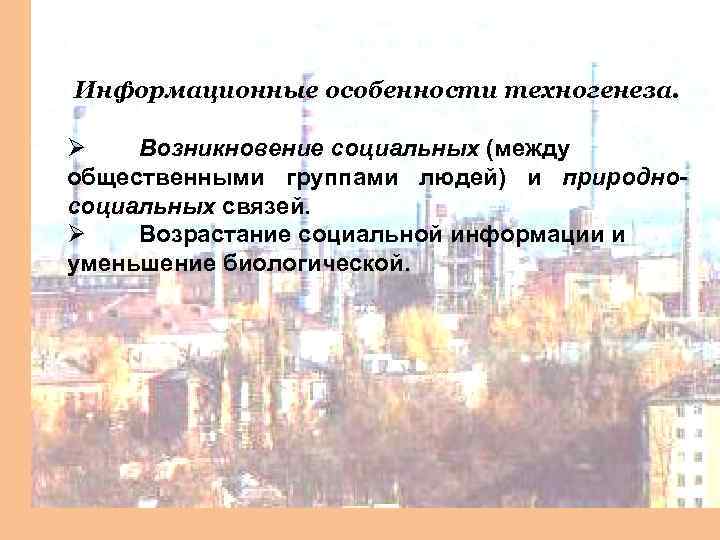 Информационные особенности техногенеза.

➢ Возникновение социальных (между общественными группами людей) и природно-социальных связей.

➢ Возрастание социальной информации и уменьшение биологической.